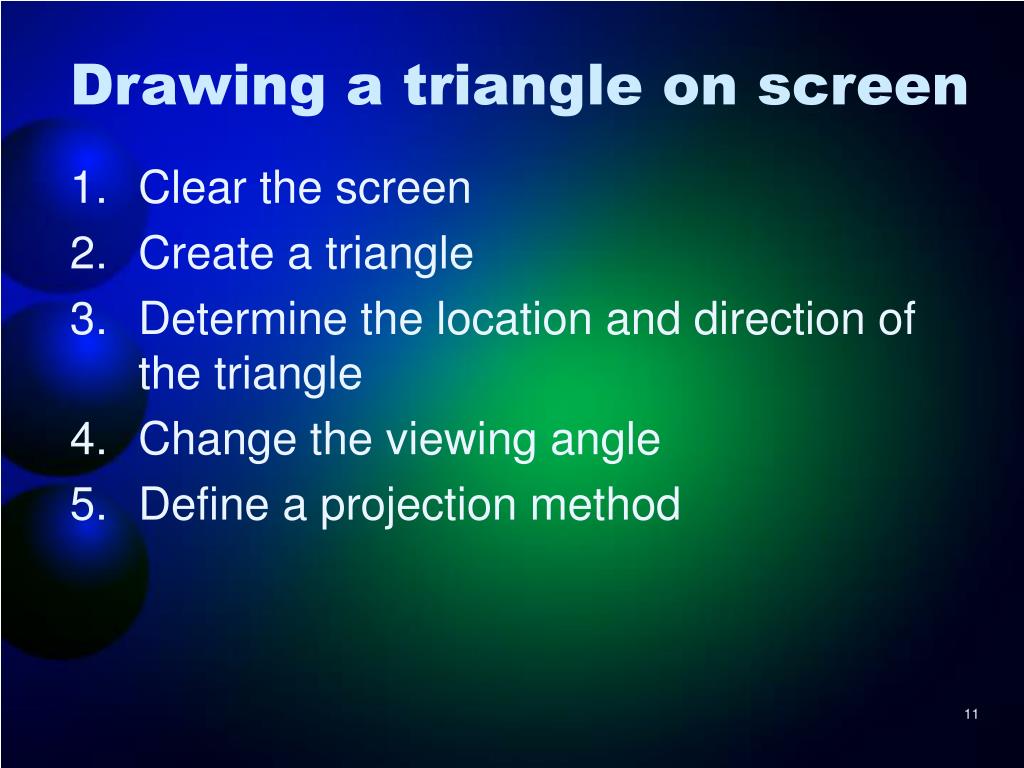 Drawing a triangle on screen

1. Clear the screen
2. Create a triangle
3. Determine the location and direction of the triangle
4. Change the viewing angle
5. Define a projection method

11